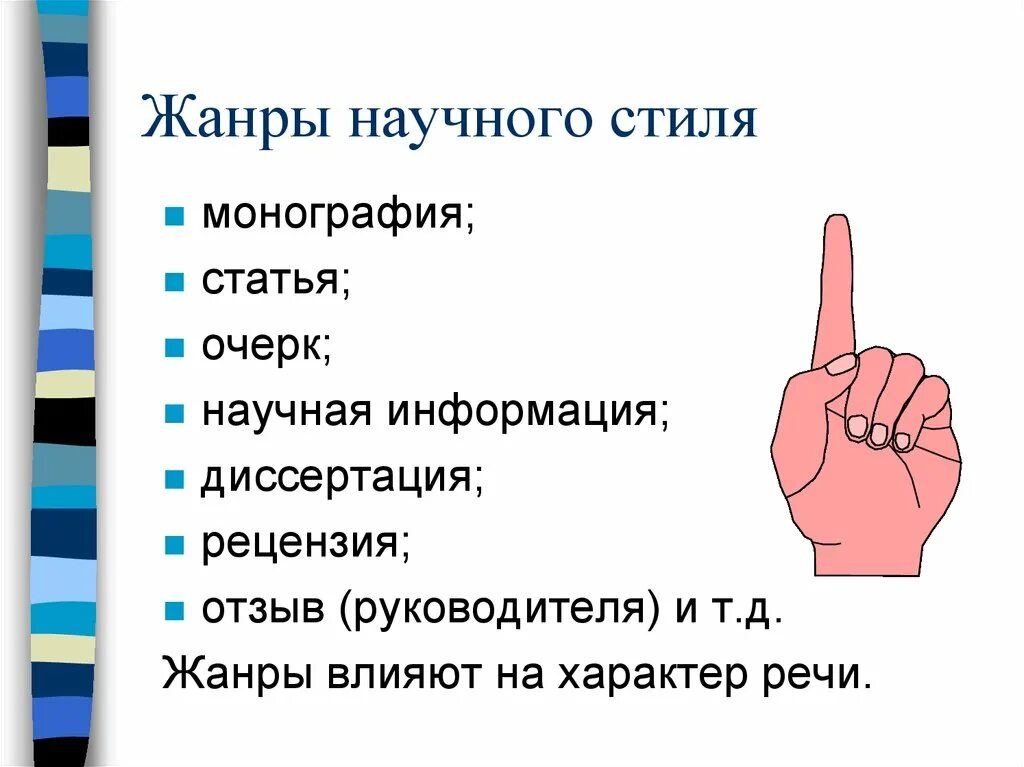 Жанры научного стиля

- монография;
- статья;
- очерк;
- научная информация;
- диссертация;
- рецензия;
- отзыв (руководителя) и т.д.

Жанры влияют на характер речи.